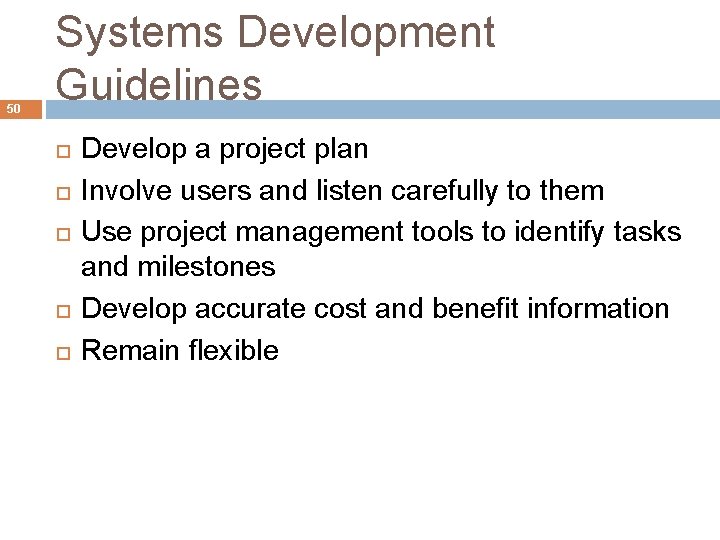 Systems Development Guidelines

50

- Develop a project plan
- Involve users and listen carefully to them
- Use project management tools to identify tasks and milestones
- Develop accurate cost and benefit information
- Remain flexible